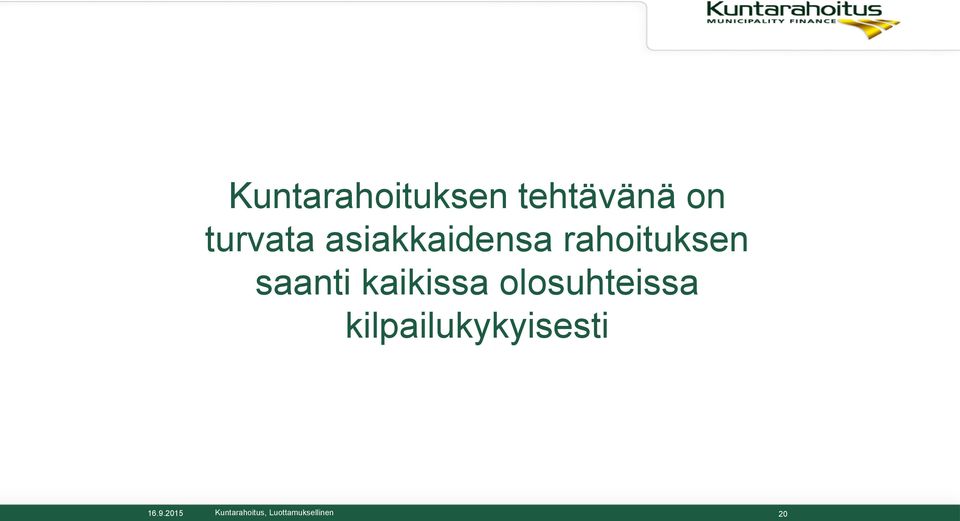 Kuntarahoitus
MUNICIPALITY FINANCE

Kuntarahoituksen tehtävänä on turvata asiakkaidensa rahoituksen saanti kaikissa olosuhteissa kilpailukykyisesti

16.9.2015 Kuntarahoitus, Luottamuksellinen 20